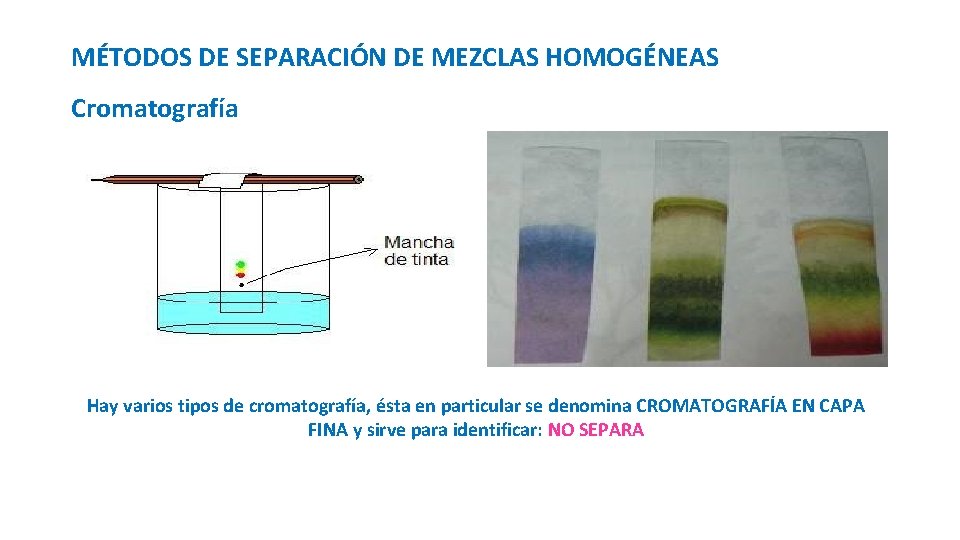 MÉTODOS DE SEPARACIÓN DE MEZCLAS HOMOGÉNEAS

Cromatografía

Mancha de tinta

Hay varios tipos de cromatografía, ésta en particular se denomina CROMATOGRAFÍA EN CAPA FINA y sirve para identificar: NO SEPARA